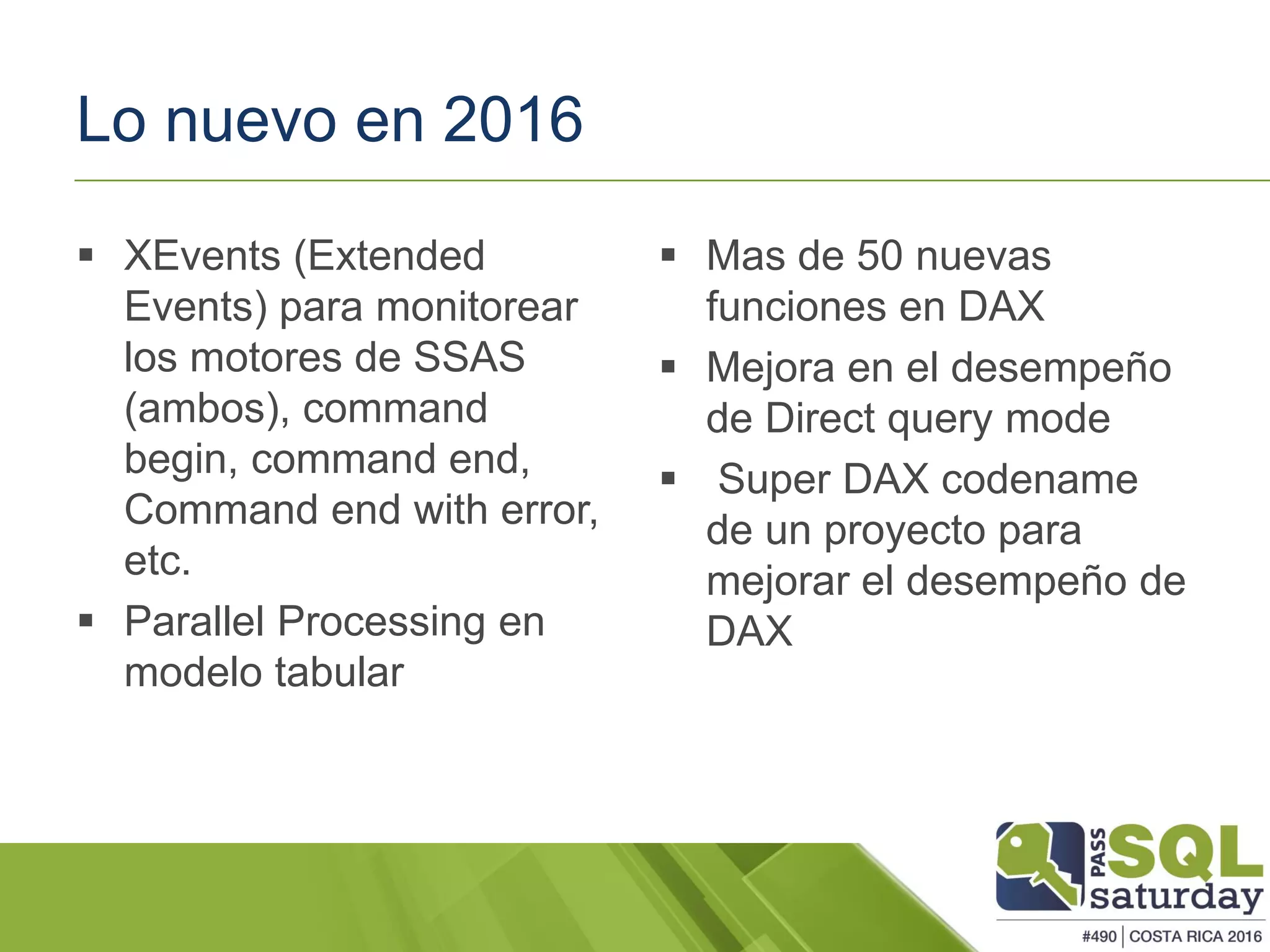 Lo nuevo en 2016

▪ XEvents (Extended Events) para monitorear los motores de SSAS (ambos), command begin, command end, Command end with error, etc.

▪ Parallel Processing en modelo tabular

▪ Mas de 50 nuevas funciones en DAX

▪ Mejora en el desempeño de Direct query mode

▪ Super DAX codename de un proyecto para mejorar el desempeño de DAX

PASS SQL saturday
#490 | COSTA RICA 2016